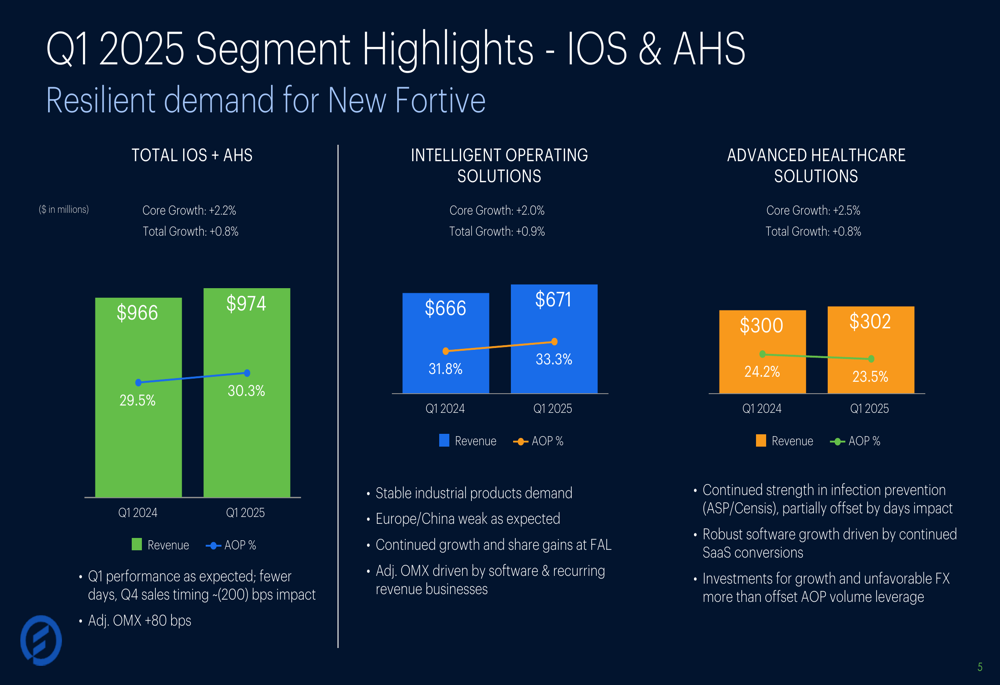 Q1 2025 Segment Highlights - IOS & AHS

Resilient demand for New Fortive

TOTAL IOS + AHS

($ in millions)

Core Growth: +2.2%
Total Growth: +0.8%

$966
$974
29.5%
30.3%
Q1 2024
Q1 2025

Revenue
AOP %

• Q1 performance as expected; fewer days, Q4 sales timing ~(200) bps impact
• Adj. OMX +80 bps

INTELLIGENT OPERATING SOLUTIONS

Core Growth: +2.0%
Total Growth: +0.9%

$666
$671
31.8%
33.3%
Q1 2024
Q1 2025

Revenue
AOP %

• Stable industrial products demand
• Europe/China weak as expected
• Continued growth and share gains at FAL
• Adj. OMX driven by software & recurring revenue businesses

ADVANCED HEALTHCARE SOLUTIONS

Core Growth: +2.5%
Total Growth: +0.8%

$300
$302
24.2%
23.5%
Q1 2024
Q1 2025

Revenue
AOP %

• Continued strength in infection prevention (ASP/Censis), partially offset by days impact
• Robust software growth driven by continued SaaS conversions
• Investments for growth and unfavorable FX more than offset AOP volume leverage

5